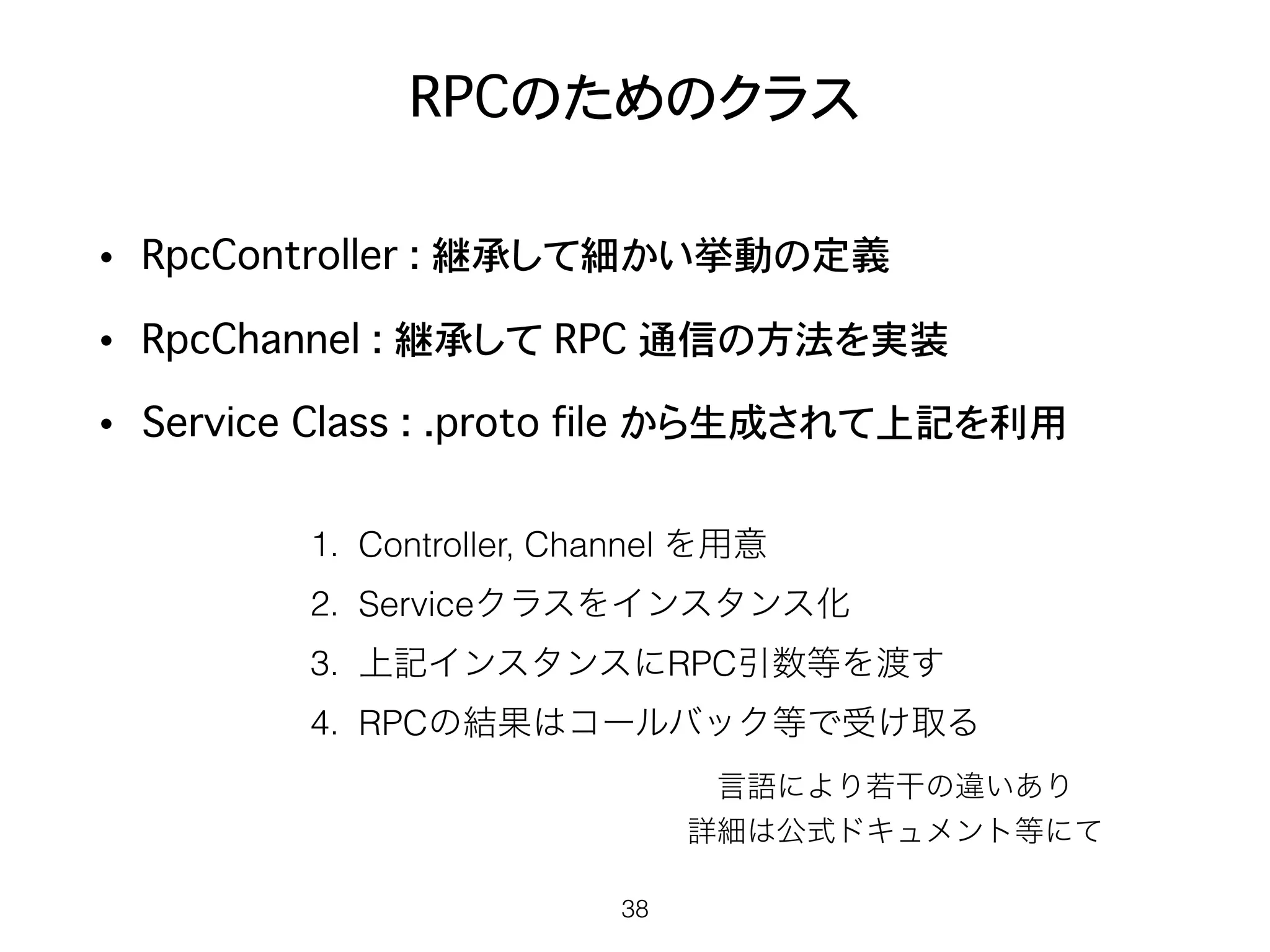 RPCのためのクラス

• RpcController : 継承して細かい挙動の定義

• RpcChannel : 継承して RPC 通信の方法を実装

• Service Class : .proto file から生成されて上記を利用

1. Controller, Channel を用意
2. Serviceクラスをインスタンス化
3. 上記インスタンスにRPC引数等を渡す
4. RPCの結果はコールバック等で受け取る

言語により若干の違いあり
詳細は公式ドキュメント等にて

38